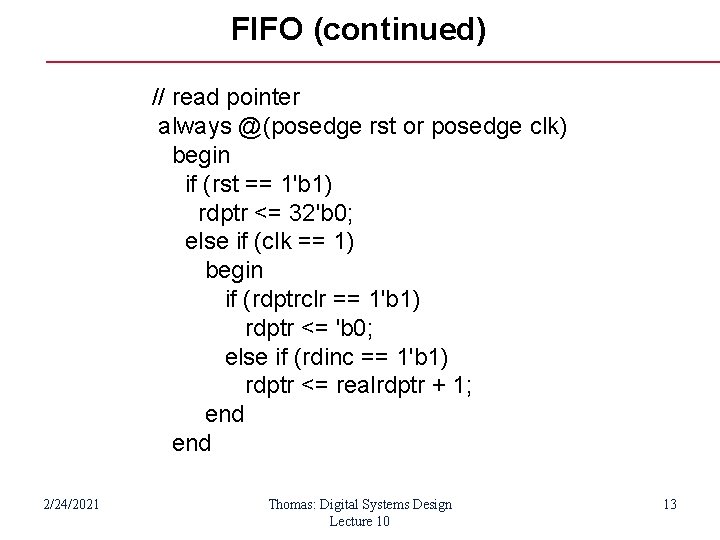 FIFO (continued)

// read pointer
always @(posedge rst or posedge clk)
begin
if (rst == 1'b1)
rdptr <= 32'b0;
else if (clk == 1)
begin
if (rdptrclr == 1'b1)
rdptr <= 'b0;
else if (rdinc == 1'b1)
rdptr <= realrdptr + 1;
end
end

2/24/2021

Thomas: Digital Systems Design
Lecture 10

13